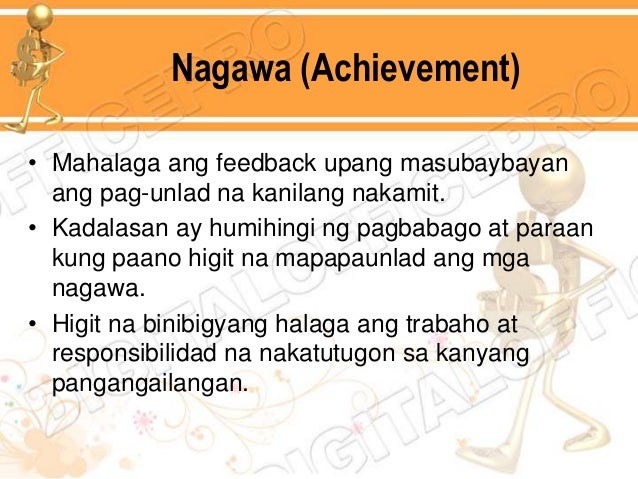 Nagawa (Achievement)

• Mahalaga ang feedback upang masubaybayan ang pag-unlad na kanilang nakamit.

• Kadalasan ay humihingi ng pagbabago at paraan kung paano higit na mapapaunlad ang mga nagawa.

• Higit na binibigyang halaga ang trabaho at responsibilidad na nakatutugon sa kanyang pangangailangan.

DIGITALOFFICEPRO